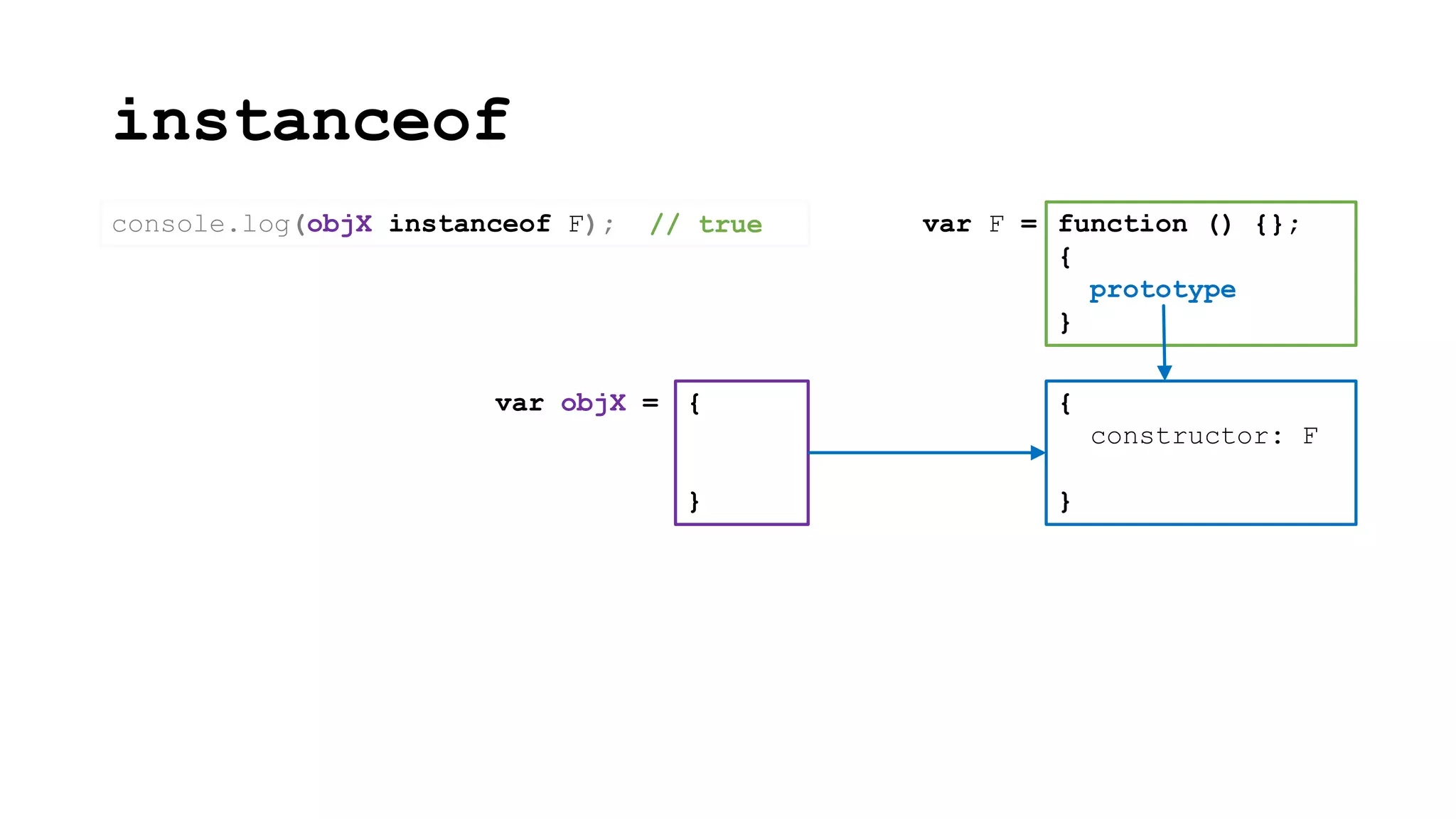 instanceof

console.log(objX instanceof F); // true

var F = function () {};
{
prototype
}

var objX = {
}

{
constructor: F
}